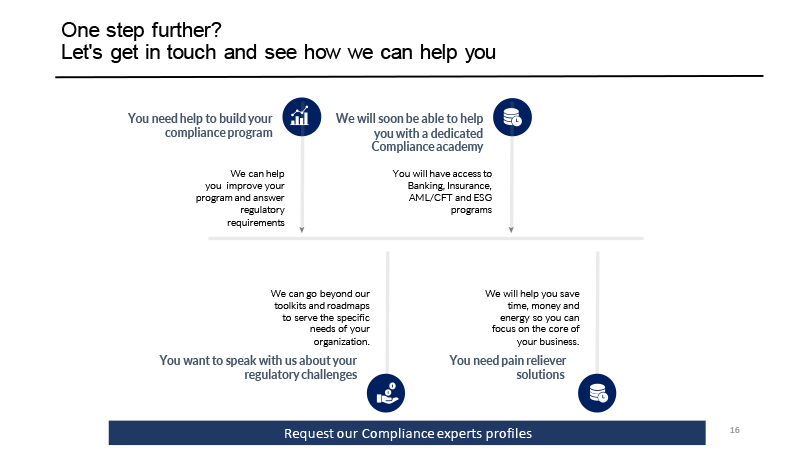 One step further?
Let's get in touch and see how we can help you

You need help to build your compliance program

We can help you improve your program and answer regulatory requirements

We will soon be able to help you with a dedicated Compliance academy

You will have access to Banking, Insurance, AML/CFT and ESG programs

We can go beyond our toolkits and roadmaps to serve the specific needs of your organization.

You want to speak with us about your regulatory challenges

We will help you save time, money and energy so you can focus on the core of your business.

You need pain reliever solutions

Request our Compliance experts profiles

16